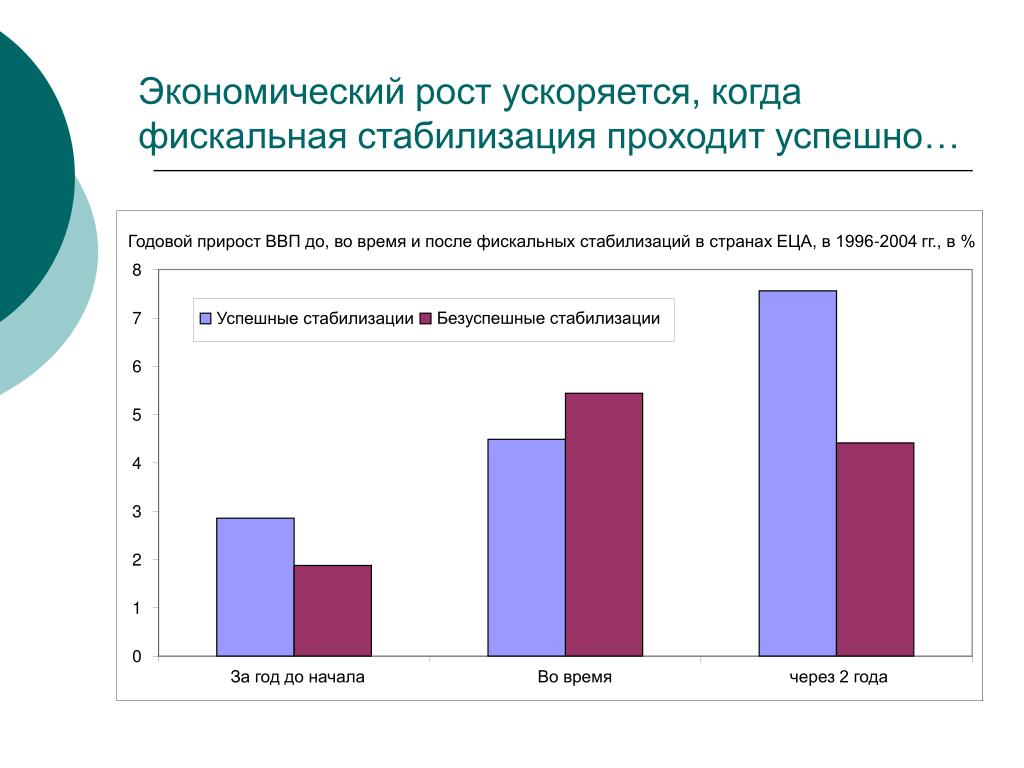 Экономический рост ускоряется, когда фискальная стабилизация проходит успешно…

Годовой прирост ВВП до, во время и после фискальных стабилизаций в странах ЕЦА, в 1996-2004 гг., в %

Успешные стабилизации
Безуспешные стабилизации

8
7
6
5
4
3
2
1
0

За год до начала
Во время
через 2 года